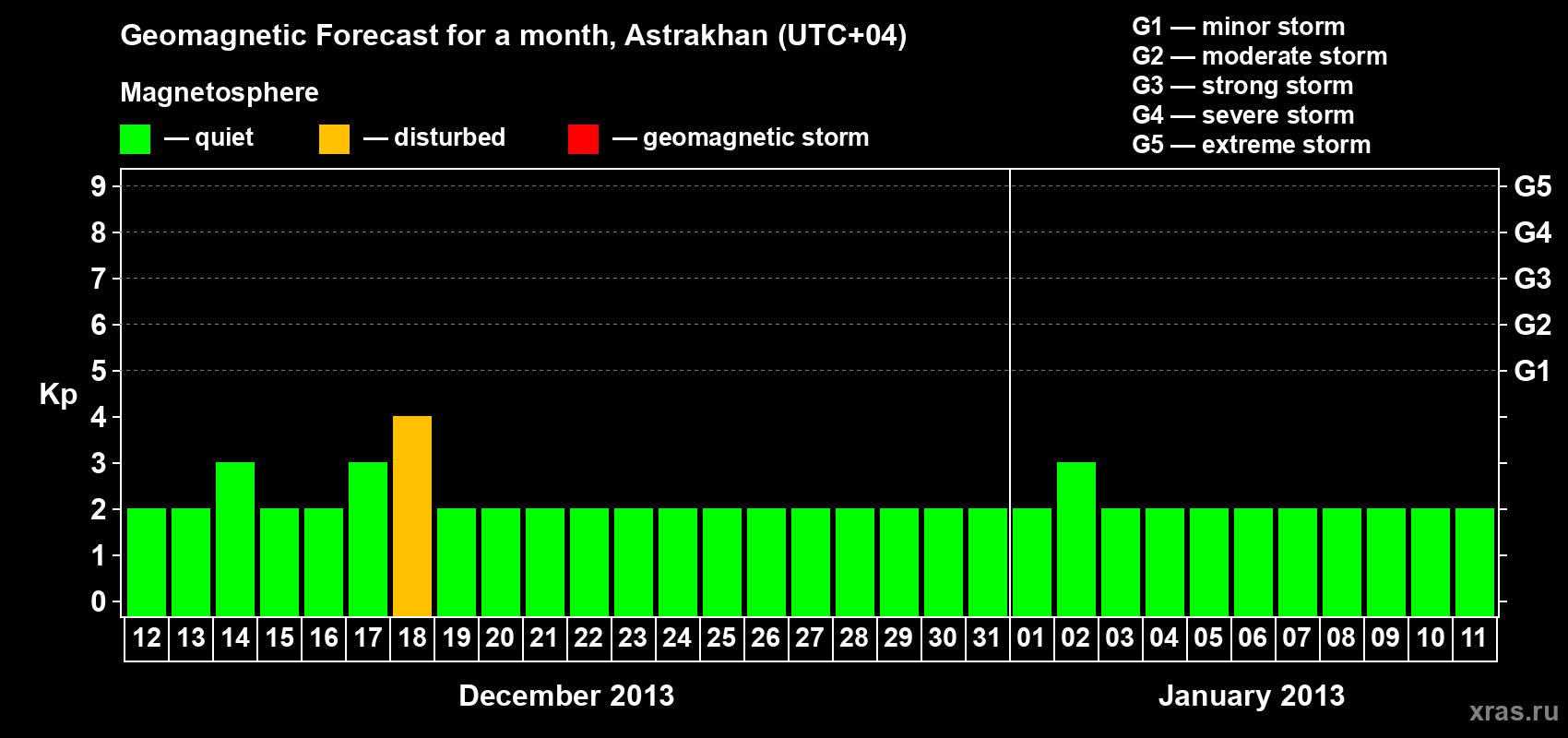 Geomagnetic Forecast for a month, Astrakhan (UTC+04)

Magnetosphere

— quiet — disturbed — geomagnetic storm

G1 — minor storm
G2 — moderate storm
G3 — strong storm
G4 — severe storm
G5 — extreme storm

Kp

9 8 7 6 5 4 3 2 1 0

G5 G4 G3 G2 G1

12 13 14 15 16 17 18 19 20 21 22 23 24 25 26 27 28 29 30 31 01 02 03 04 05 06 07 08 09 10 11

December 2013

January 2013

xras.ru